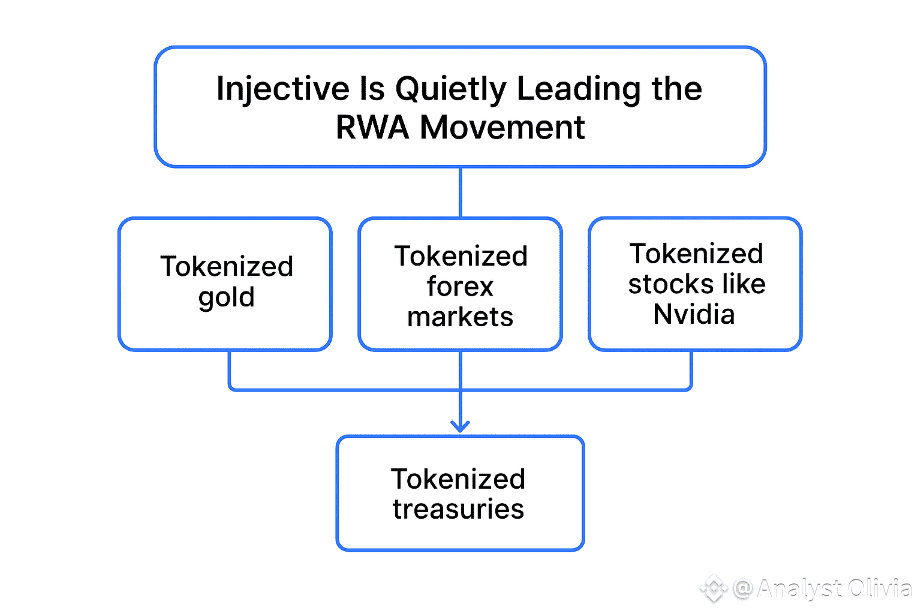 Injective Is Quietly Leading the RWA Movement

Tokenized gold

Tokenized forex markets

Tokenized stocks like Nvidia

Tokenized treasuries

@Analyst Olivia